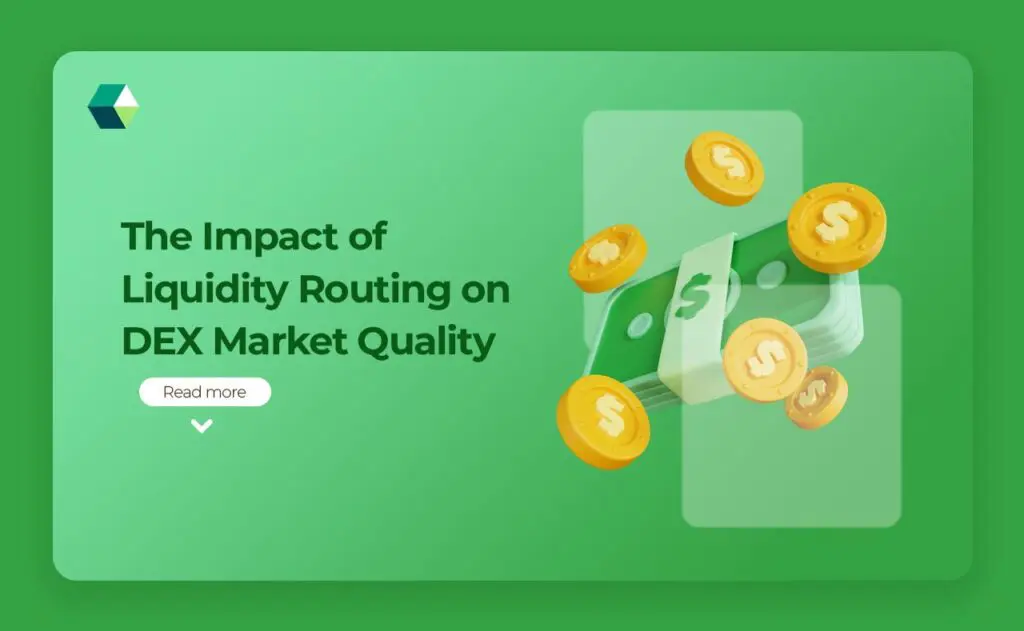 The Impact of Liquidity Routing on DEX Market Quality

Read more